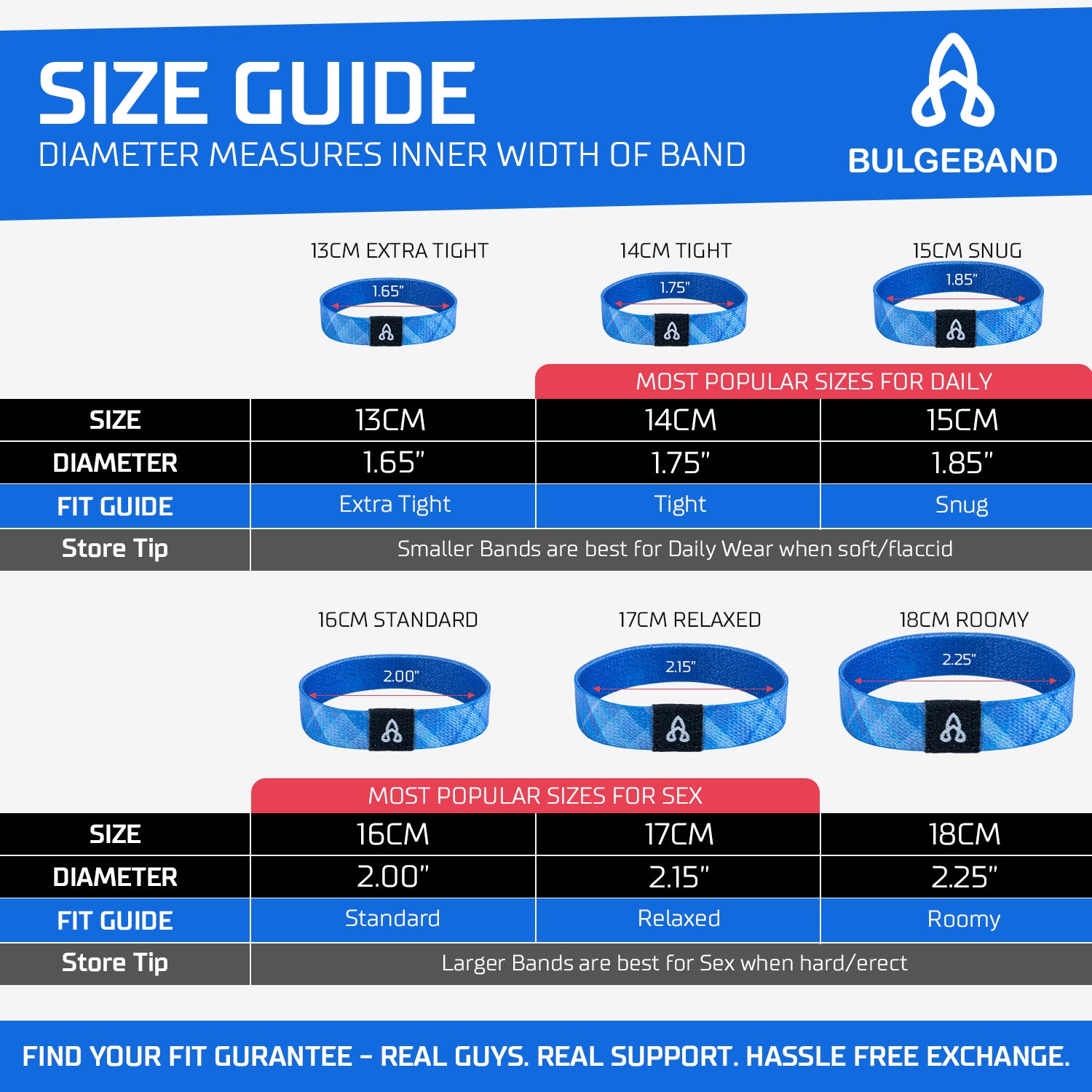 SIZE GUIDE
DIAMETER MEASURES INNER WIDTH OF BAND

BULGEBAND

13CM EXTRA TIGHT
1.65"

14CM TIGHT
1.75"

15CM SNUG
1.85"

MOST POPULAR SIZES FOR DAILY

| SIZE | 13CM | 14CM | 15CM |
|---|---|---|---|
| DIAMETER | 1.65" | 1.75" | 1.85" |
| FIT GUIDE | Extra Tight | Tight | Snug |
| Store Tip | Smaller Bands are best for Daily Wear when soft/flaccid | | |

16CM STANDARD
2.00"

17CM RELAXED
2.15"

18CM ROOMY
2.25"

MOST POPULAR SIZES FOR SEX

| SIZE | 16CM | 17CM | 18CM |
|---|---|---|---|
| DIAMETER | 2.00" | 2.15" | 2.25" |
| FIT GUIDE | Standard | Relaxed | Roomy |
| Store Tip | Larger Bands are best for Sex when hard/erect | | |

FIND YOUR FIT GURANTEE - REAL GUYS. REAL SUPPORT. HASSLE FREE EXCHANGE.